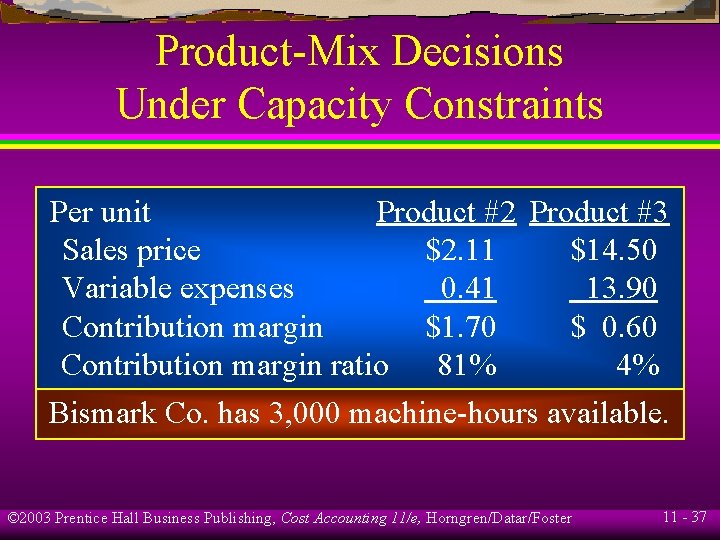 Product-Mix Decisions
Under Capacity Constraints

| Per unit | Product #2 | Product #3 |
|---|---|---|
| Sales price | \$2.11 | \$14.50 |
| Variable expenses | 0.41 | 13.90 |
| Contribution margin | \$1.70 | \$ 0.60 |
| Contribution margin ratio | 81% | 4% |

Bismark Co. has 3,000 machine-hours available.

©2003 Prentice Hall Business Publishing, Cost Accounting 11/e, Horngren/Datar/Foster

11 - 37